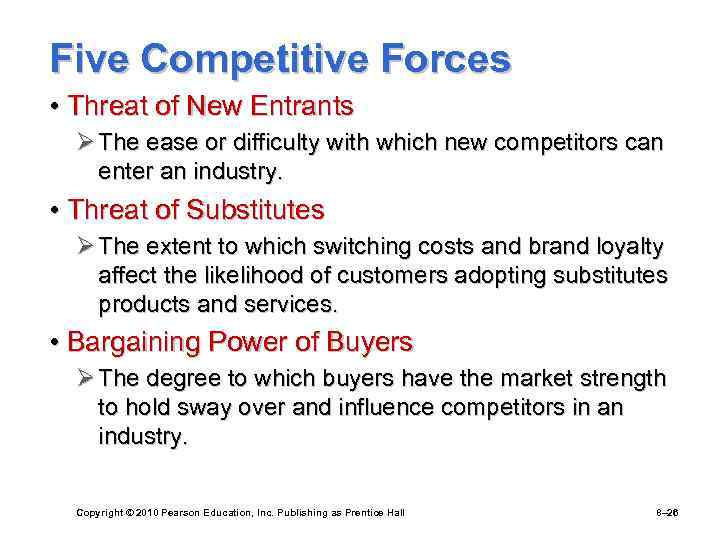 Five Competitive Forces

• Threat of New Entrants
➢ The ease or difficulty with which new competitors can enter an industry.

• Threat of Substitutes
➢ The extent to which switching costs and brand loyalty affect the likelihood of customers adopting substitutes products and services.

• Bargaining Power of Buyers
➢ The degree to which buyers have the market strength to hold sway over and influence competitors in an industry.

Copyright © 2010 Pearson Education, Inc. Publishing as Prentice Hall

8–26